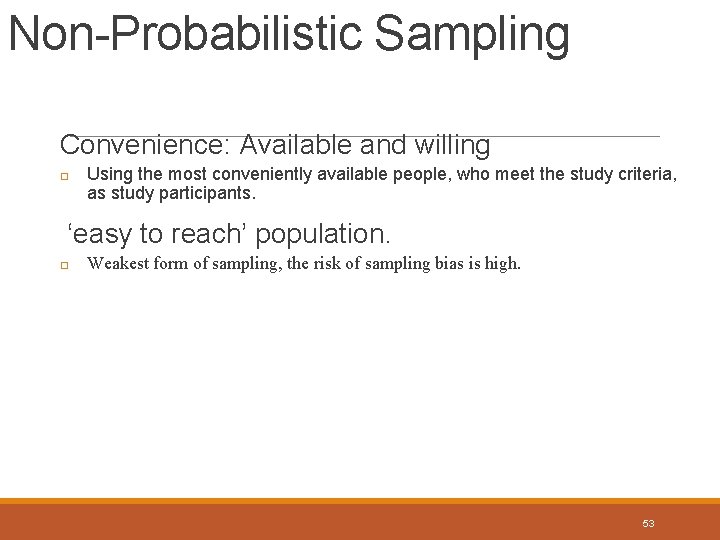 Non-Probabilistic Sampling

Convenience: Available and willing

Using the most conveniently available people, who meet the study criteria, as study participants.

‘easy to reach’ population.

Weakest form of sampling, the risk of sampling bias is high.

53